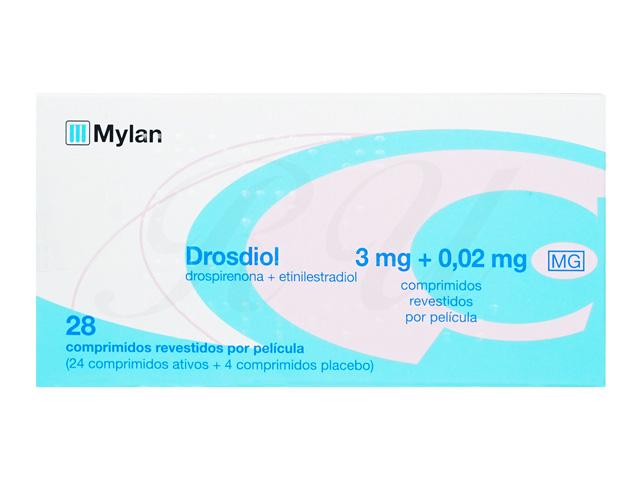 Mylan

Drosdiol
drospirenona + etinilestradiol

3 mg + 0,02 mg MG

comprimidos revestidos por película

28
comprimidos revestidos por película
(24 comprimidos ativos + 4 comprimidos placebo)